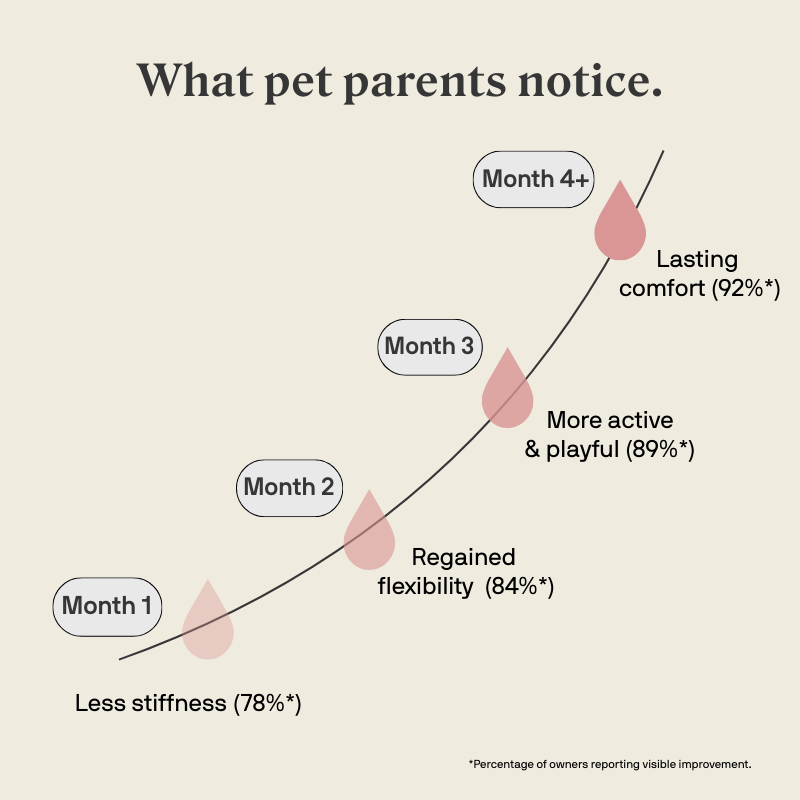 What pet parents notice.

Month 4+

Lasting comfort (92%*)

Month 3

More active & playful (89%*)

Month 2

Regained flexibility (84%*)

Month 1

Less stiffness (78%*)

*Percentage of owners reporting visible improvement.